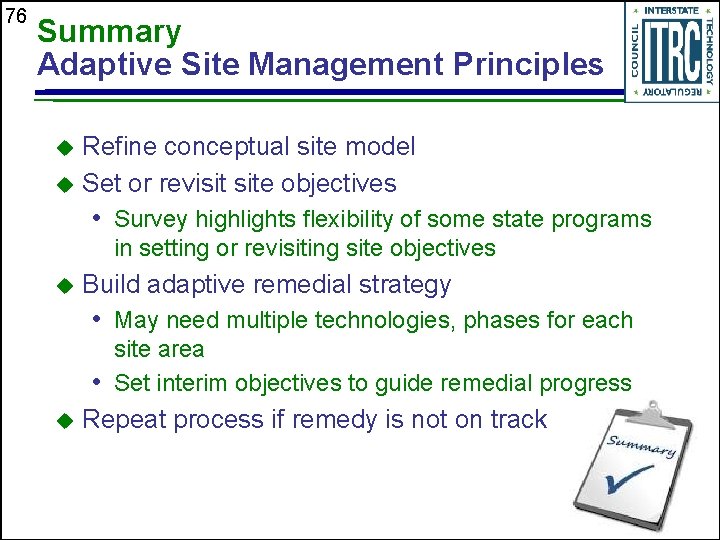 76

Summary
Adaptive Site Management Principles

INTERSTATE TECHNOLOGY REGULATORY COUNCIL
ITRC

◆ Refine conceptual site model
◆ Set or revisit site objectives
• Survey highlights flexibility of some state programs in setting or revisiting site objectives
◆ Build adaptive remedial strategy
• May need multiple technologies, phases for each site area
• Set interim objectives to guide remedial progress
◆ Repeat process if remedy is not on track

Summary